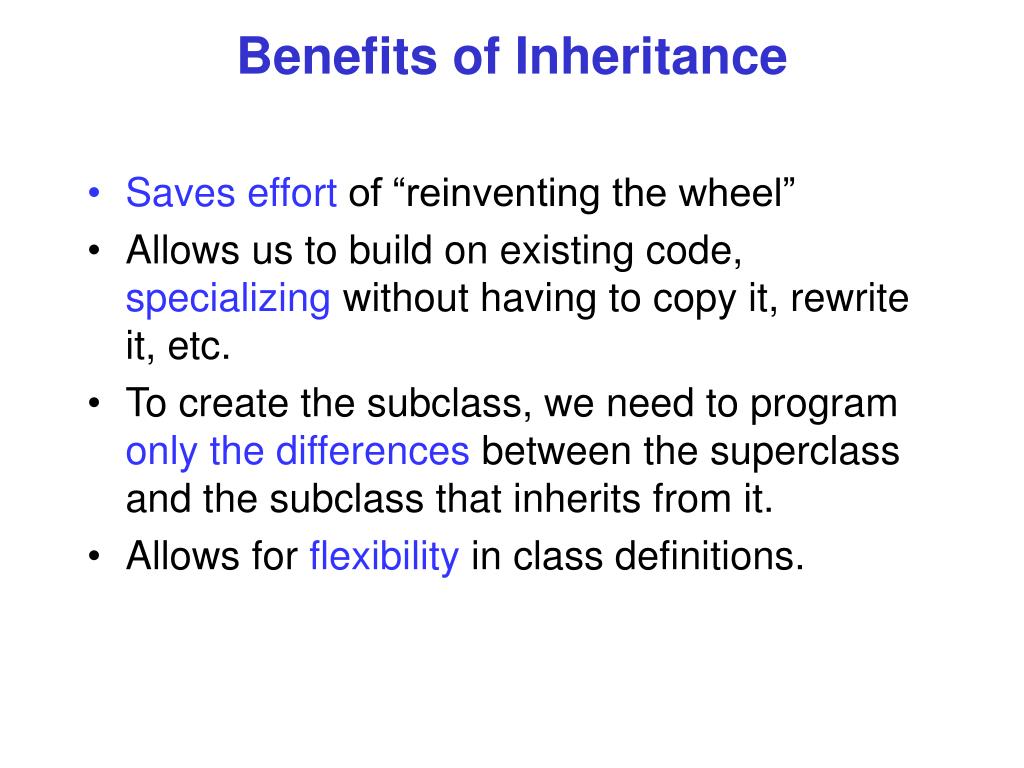 Benefits of Inheritance

• Saves effort of “reinventing the wheel”
• Allows us to build on existing code, specializing without having to copy it, rewrite it, etc.
• To create the subclass, we need to program only the differences between the superclass and the subclass that inherits from it.
• Allows for flexibility in class definitions.